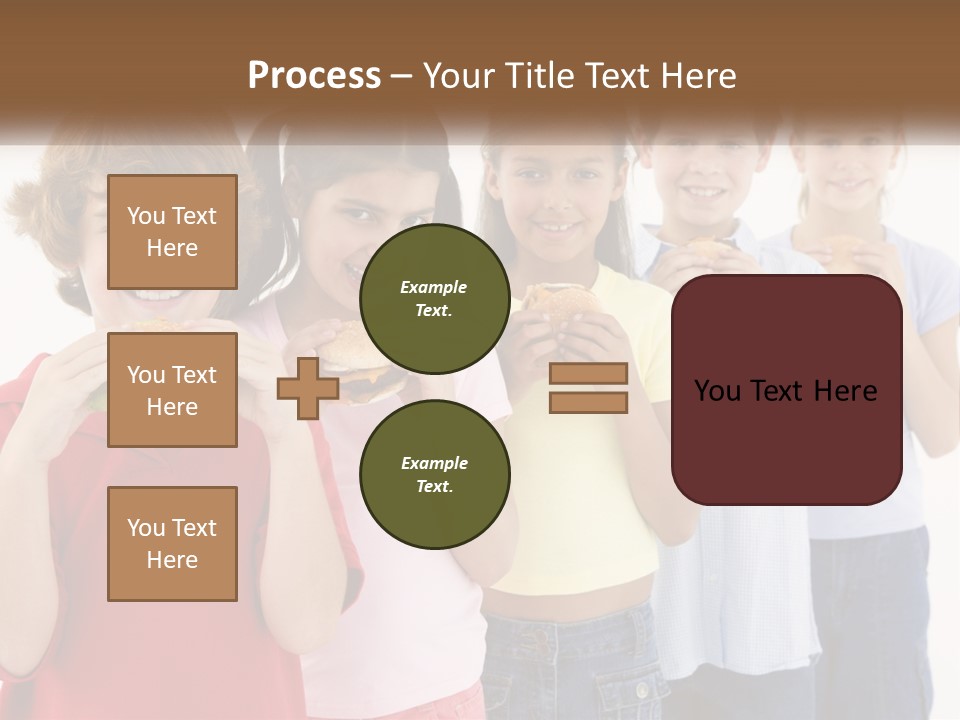 Process – Your Title Text Here

You Text Here

You Text Here

You Text Here

Example Text.

Example Text.

You Text Here